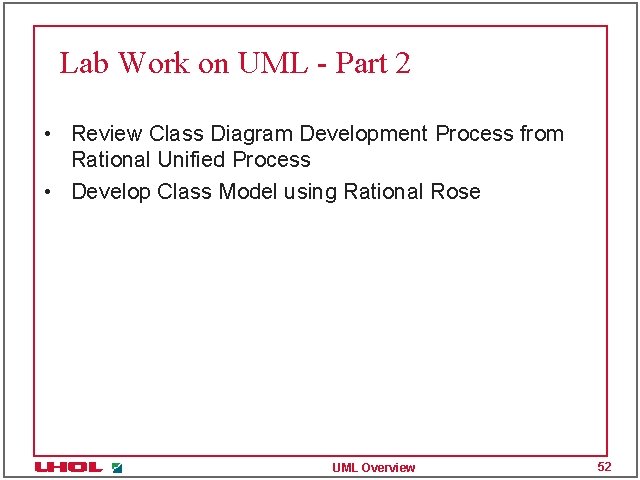 Lab Work on UML - Part 2

• Review Class Diagram Development Process from Rational Unified Process

• Develop Class Model using Rational Rose

UHCL

UML Overview

52